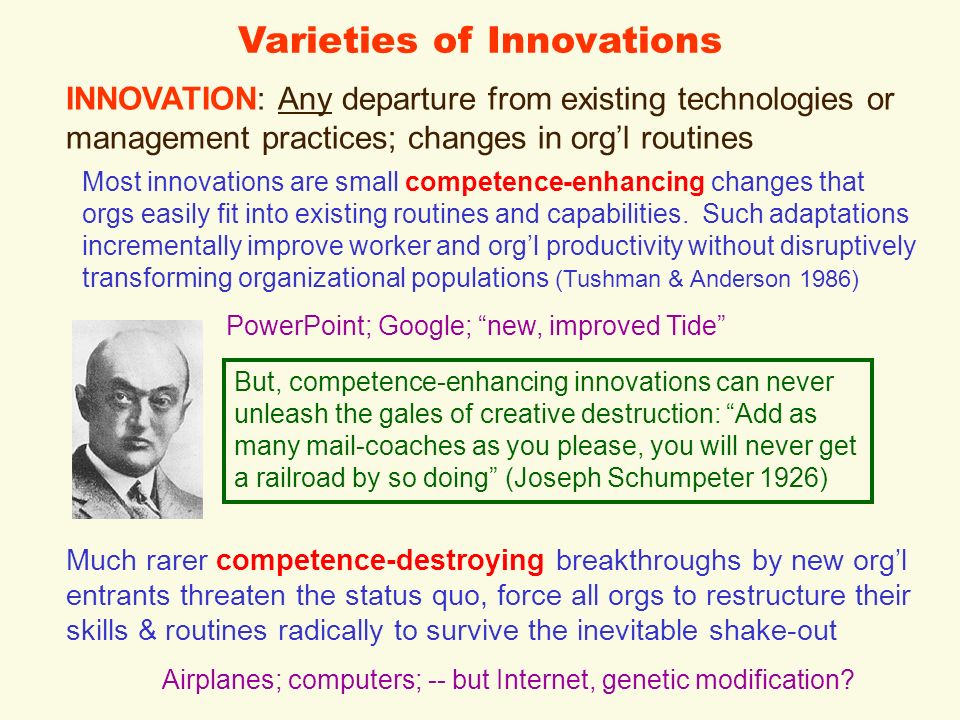 Varieties of Innovations

INNOVATION: Any departure from existing technologies or management practices; changes in org'l routines

Most innovations are small competence-enhancing changes that orgs easily fit into existing routines and capabilities. Such adaptations incrementally improve worker and org'l productivity without disruptively transforming organizational populations (Tushman & Anderson 1986)

PowerPoint; Google; "new, improved Tide"

But, competence-enhancing innovations can never unleash the gales of creative destruction: "Add as many mail-coaches as you please, you will never get a railroad by so doing" (Joseph Schumpeter 1926)

Much rarer competence-destroying breakthroughs by new org'l entrants threaten the status quo, force all orgs to restructure their skills & routines radically to survive the inevitable shake-out

Airplanes; computers; -- but Internet, genetic modification?